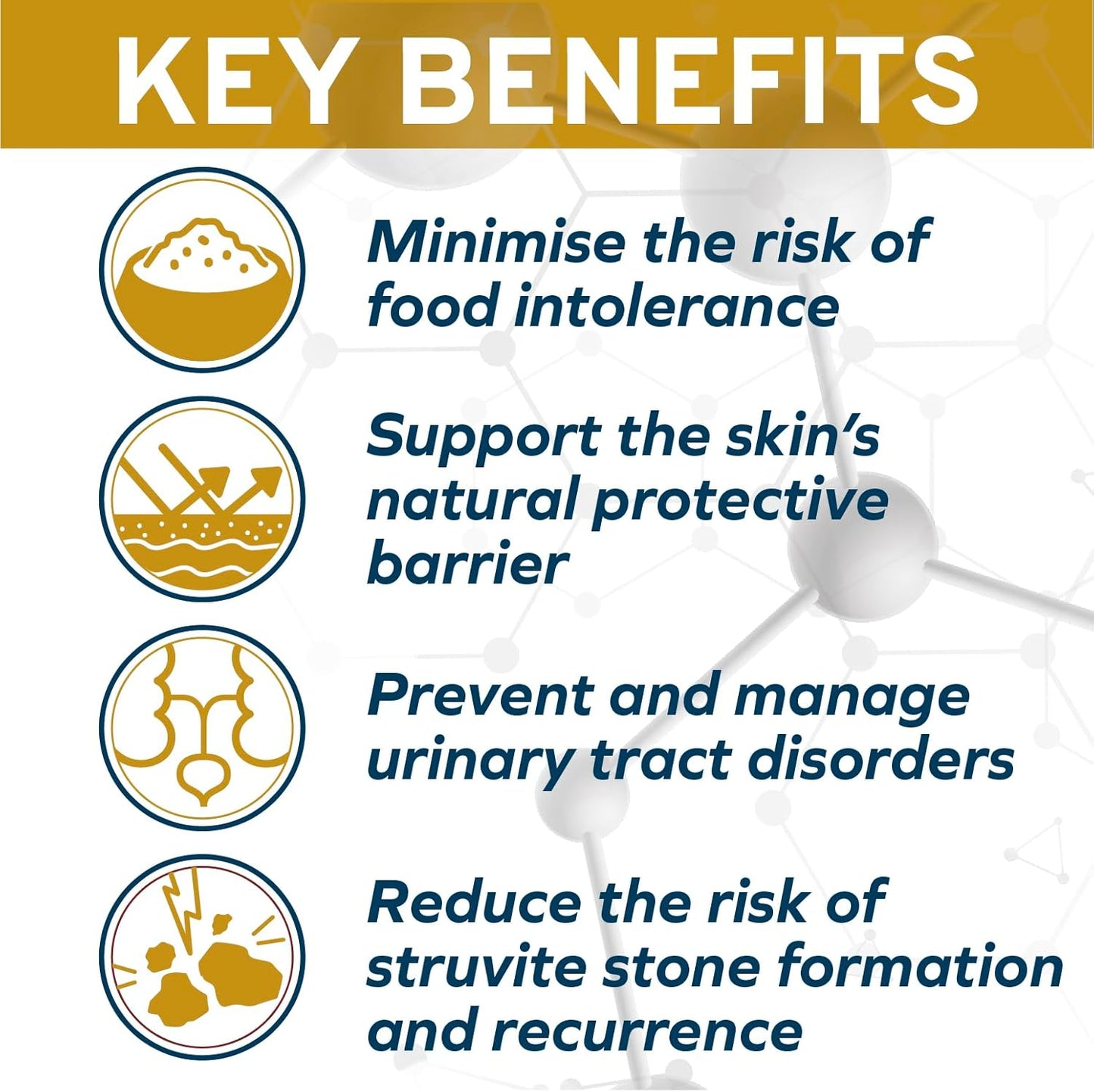 KEY BENEFITS

Minimise the risk of food intolerance

Support the skin's natural protective barrier

Prevent and manage urinary tract disorders

Reduce the risk of struvite stone formation and recurrence